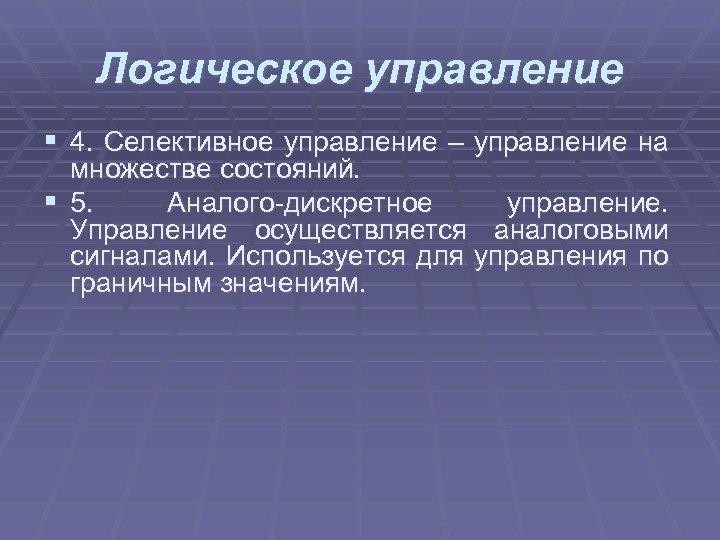 Логическое управление

4. Селективное управление – управление на множестве состояний.

5. Аналого-дискретное управление. Управление осуществляется аналоговыми сигналами. Используется для управления по граничным значениям.